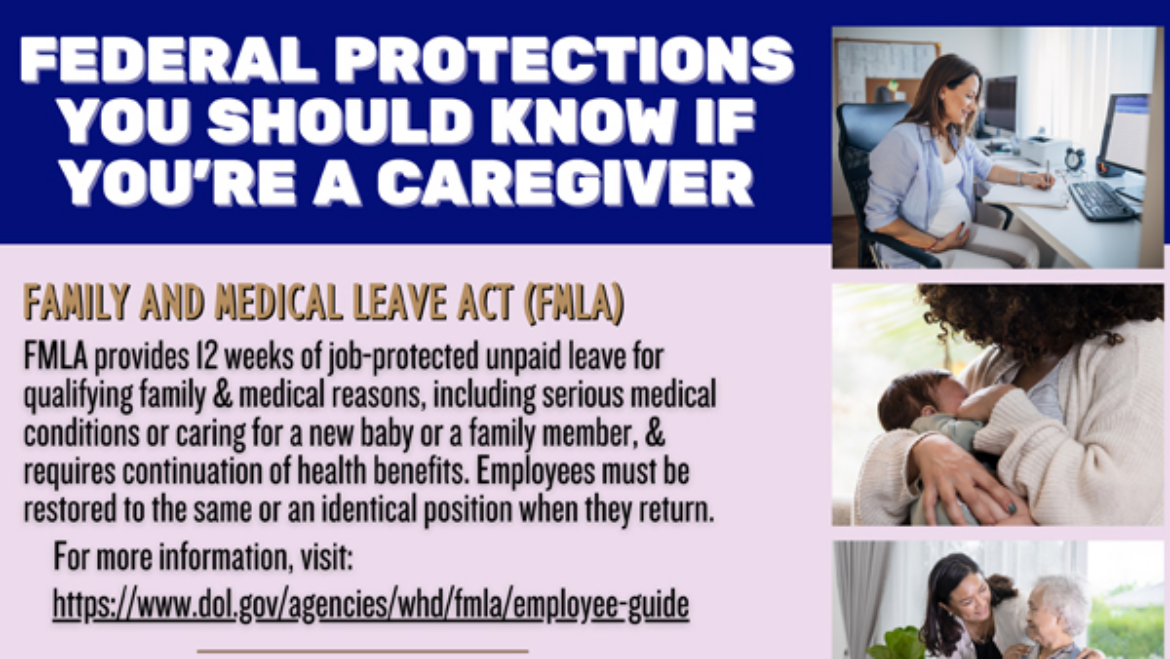 FEDERAL PROTECTIONS YOU SHOULD KNOW IF YOU'RE A CAREGIVER

FAMILY AND MEDICAL LEAVE ACT (FMLA)

FMLA provides 12 weeks of job-protected unpaid leave for qualifying family & medical reasons, including serious medical conditions or caring for a new baby or a family member, & requires continuation of health benefits. Employees must be restored to the same or an identical position when they return.

For more information, visit:
https://www.dol.gov/agencies/whd/fmla/employee-guide